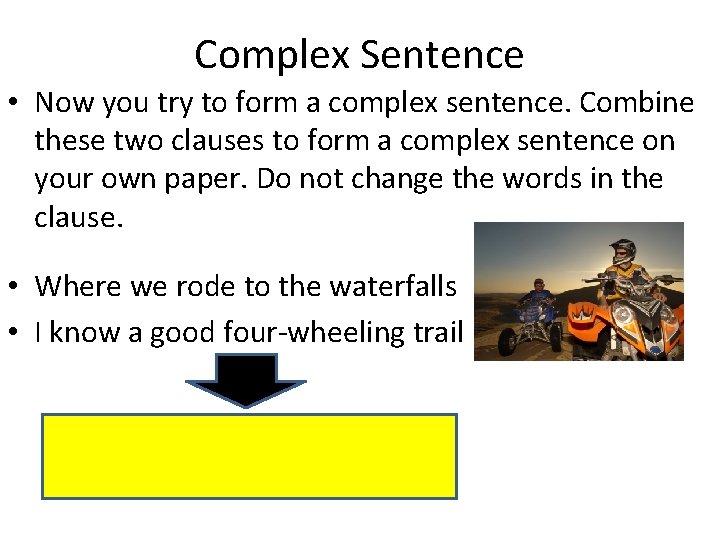 Complex Sentence

• Now you try to form a complex sentence. Combine these two clauses to form a complex sentence on your own paper. Do not change the words in the clause.

• Where we rode to the waterfalls
• I know a good four-wheeling trail